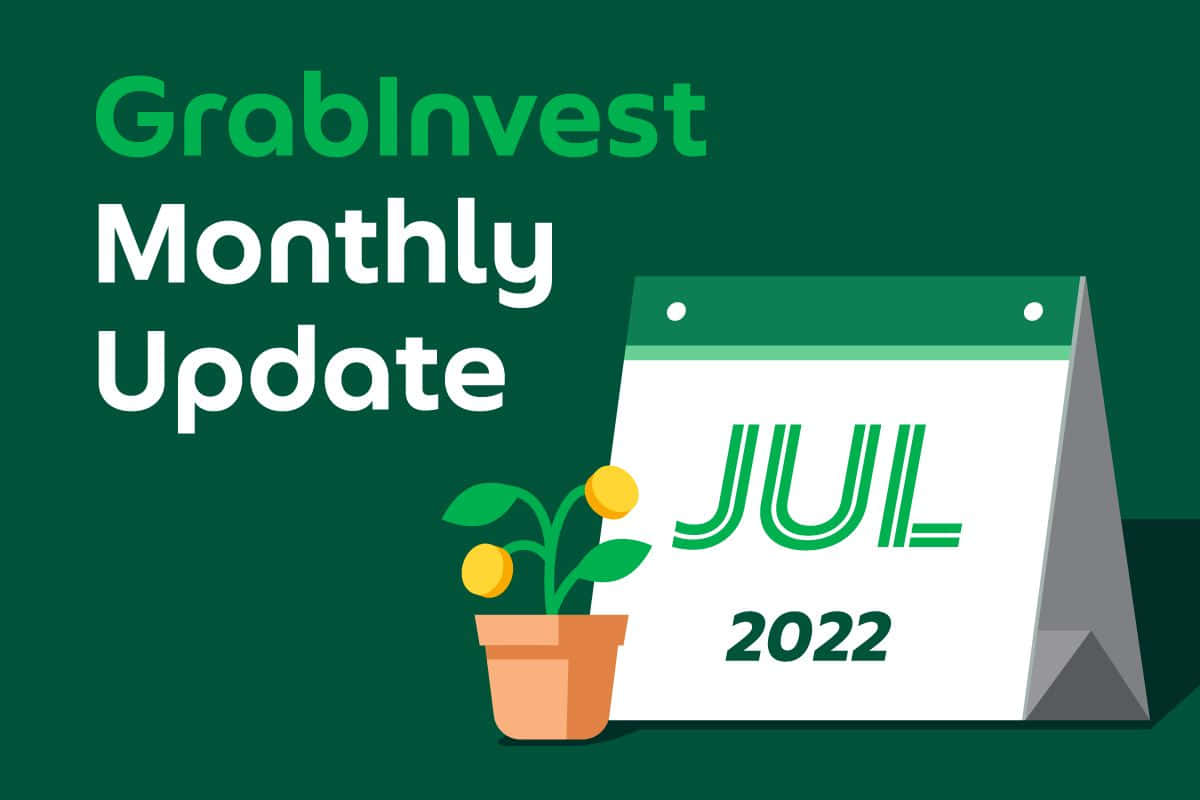 GrabInvest
Monthly Update

JUL
2022